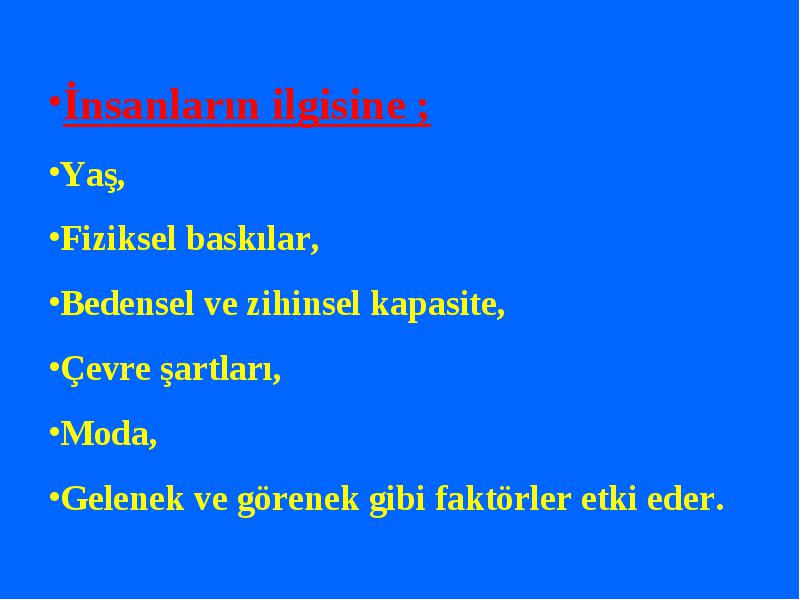 •İnsanların ilgisine ;

•Yaş,

•Fiziksel baskılar,

•Bedensel ve zihinsel kapasite,

•Çevre şartları,

•Moda,

•Gelenek ve görenek gibi faktörler etki eder.